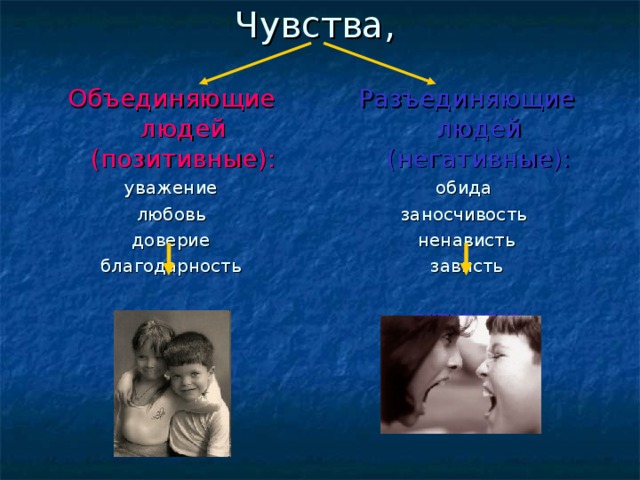 Чувства,

Объединяющие людей (позитивные):

уважение
любовь
доверие
благодарность

Разъединяющие людей (негативные):

обида
заносчивость
ненависть
зависть